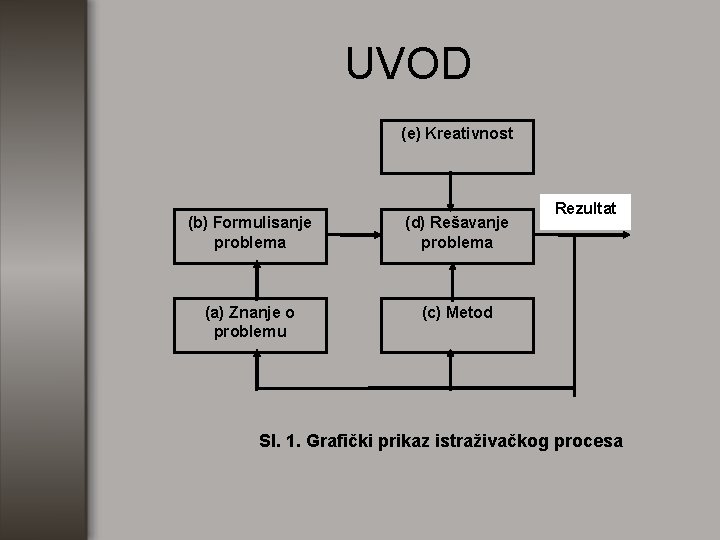 UVOD

(e) Kreativnost

(b) Formulisanje problema

(d) Rešavanje problema

Rezultat

(a) Znanje o problemu

(c) Metod

Sl. 1. Grafički prikaz istraživačkog procesa